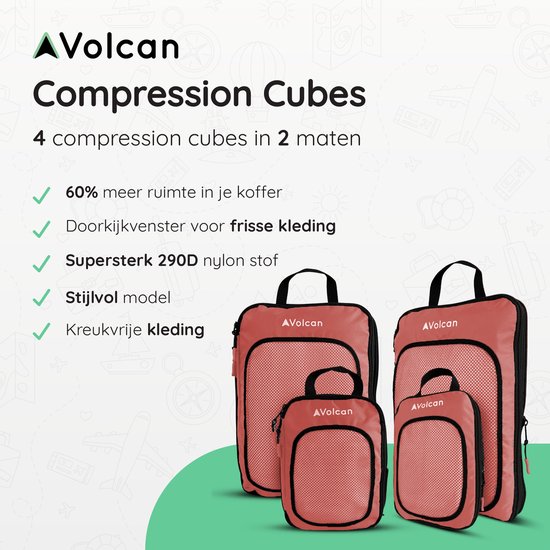 Volcan
Compression Cubes
4 compression cubes in 2 maten

60% meer ruimte in je koffer
Doorkijkvenster voor frisse kleding
Supersterk 290D nylon stof
Stijlvol model
Kreukvrije kleding

Volcan
Volcan
Volcan
Volcan